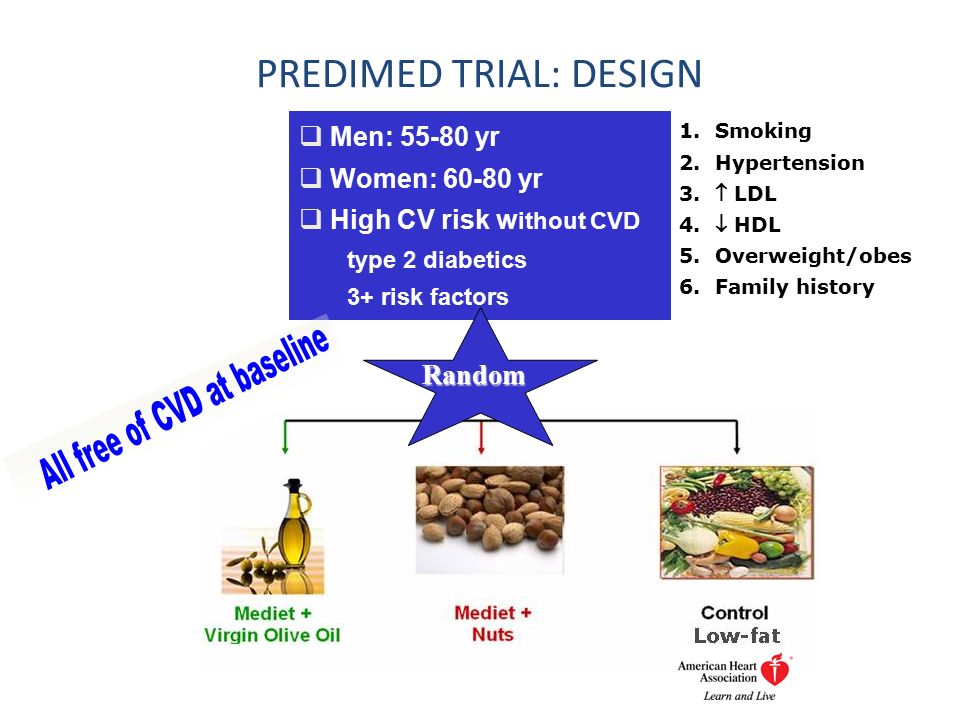 PREDIMED TRIAL: DESIGN

❑ Men: 55-80 yr
❑ Women: 60-80 yr
❑ High CV risk without CVD
type 2 diabetics
3+ risk factors

1. Smoking
2. Hypertension
3. ↑ LDL
4. ↓ HDL
5. Overweight/obes
6. Family history

All free of CVD at baseline

Random

Mediet + Virgin Olive Oil

Mediet + Nuts

Control Low-fat

American Heart Association
Learn and Live